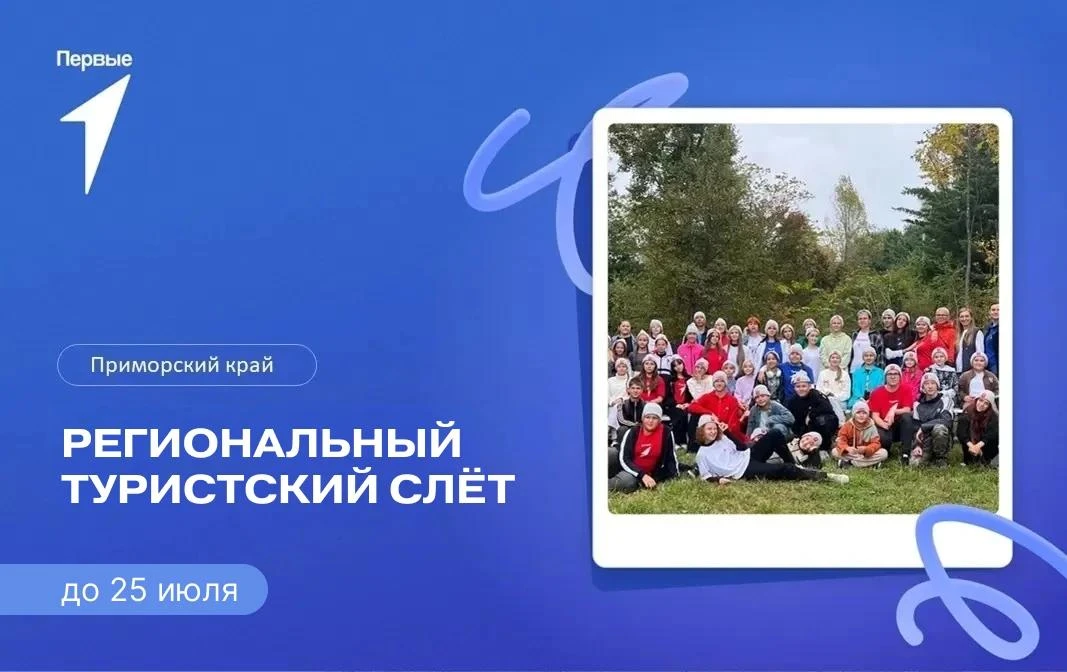 Первые

Приморский край

РЕГИОНАЛЬНЫЙ ТУРИСТСКИЙ СЛЁТ

до 25 июля